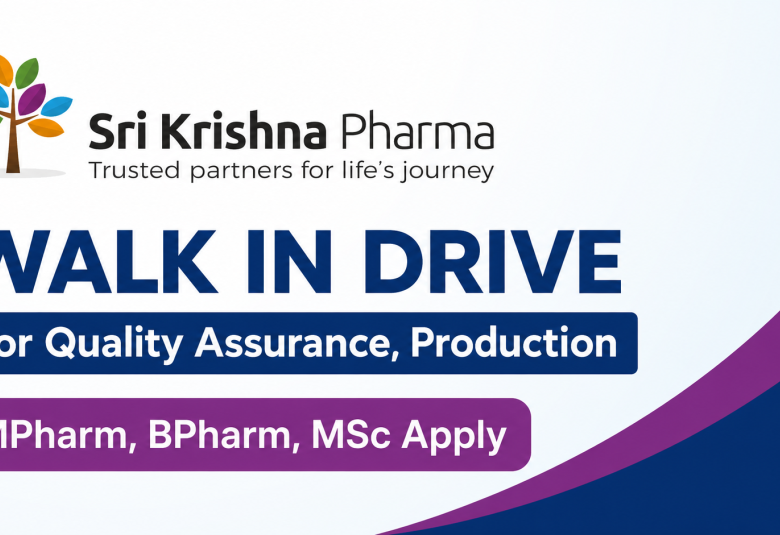 Sri Krishna Pharma
Trusted partners for life's journey

WALK IN DRIVE

or Quality Assurance, Production

MPharm, BPharm, MSc Apply